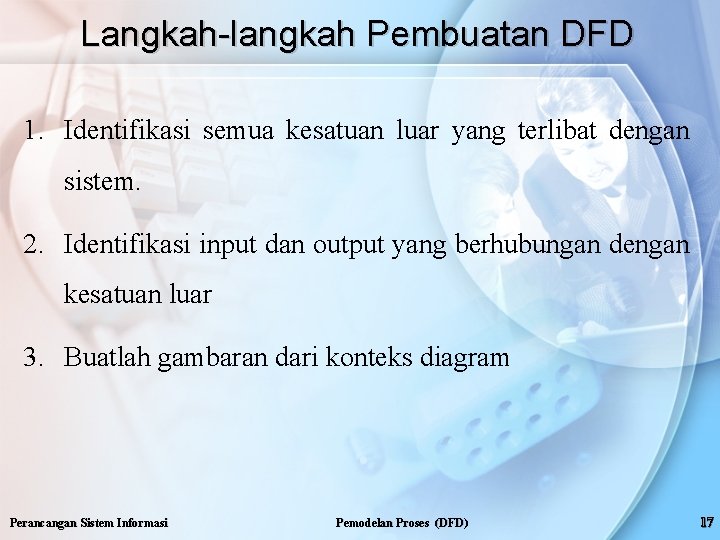 Langkah-langkah Pembuatan DFD

1. Identifikasi semua kesatuan luar yang terlibat dengan sistem.

2. Identifikasi input dan output yang berhubungan dengan kesatuan luar

3. Buatlah gambaran dari konteks diagram

Perancangan Sistem Informasi

Pemodelan Proses (DFD)

17